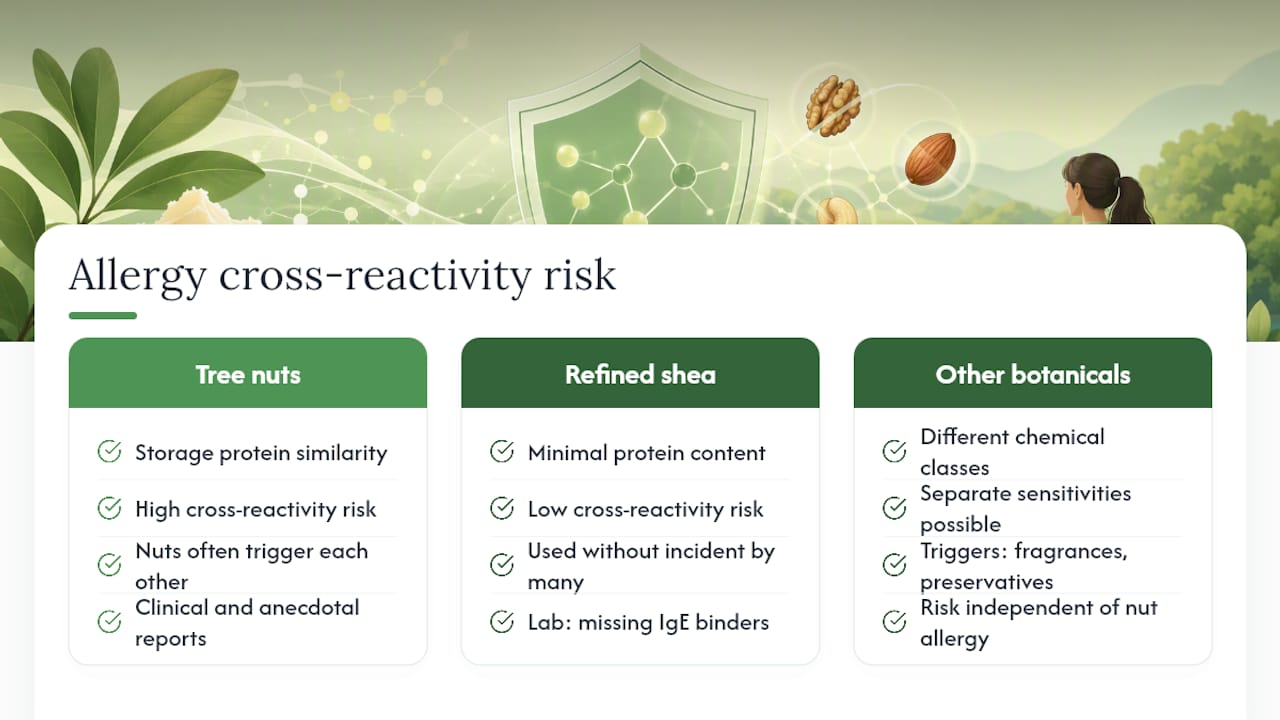 Allergy cross-reactivity risk

Tree nuts

Storage protein similarity

High cross-reactivity risk

Nuts often trigger each other

Clinical and anecdotal reports

Refined shea

Minimal protein content

Low cross-reactivity risk

Used without incident by many

Lab: missing IgE binders

Other botanicals

Different chemical classes

Separate sensitivities possible

Triggers: fragrances, preservatives

Risk independent of nut allergy